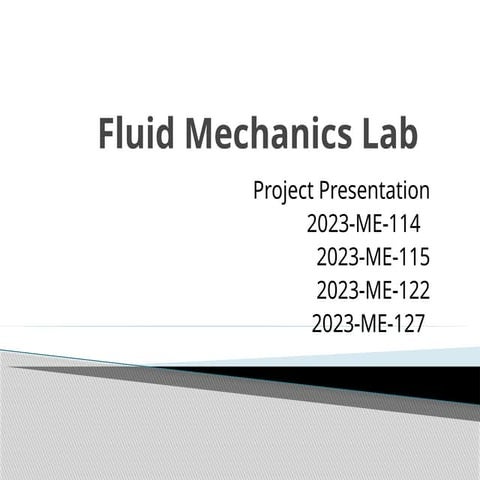 Fluid Mechanics Lab

Project Presentation
2023-ME-114
2023-ME-115
2023-ME-122
2023-ME-127